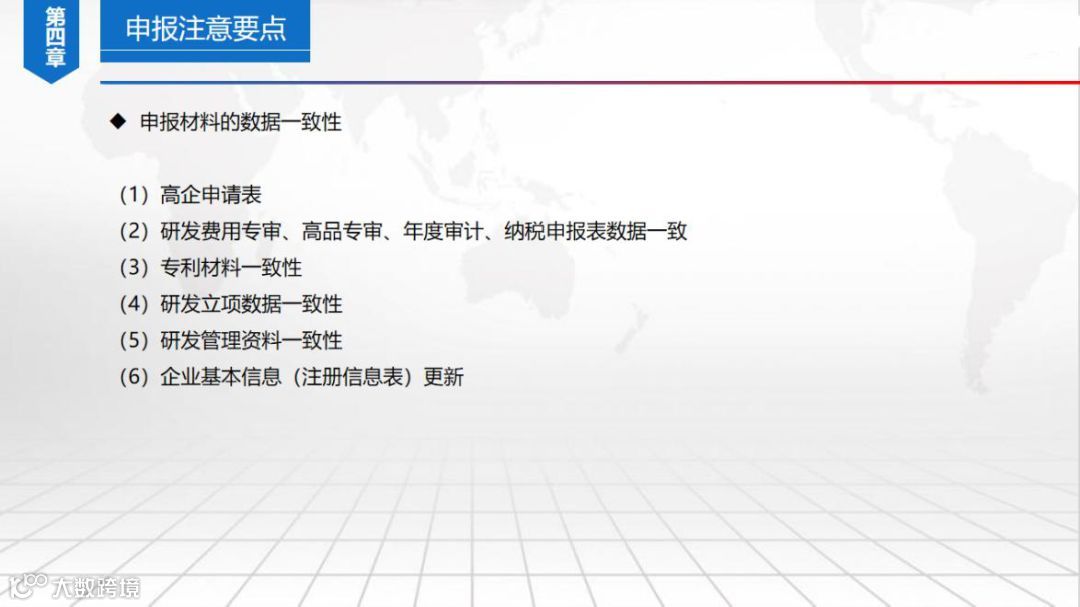 第四章

申报注意要点

◆ 申报材料的数据一致性

(1) 高企申请表
(2) 研发费用专审、高品专审、年度审计、纳税申报表数据一致
(3) 专利材料一致性
(4) 研发立项数据一致性
(5) 研发管理资料一致性
(6) 企业基本信息（注册信息表）更新

大数跨境